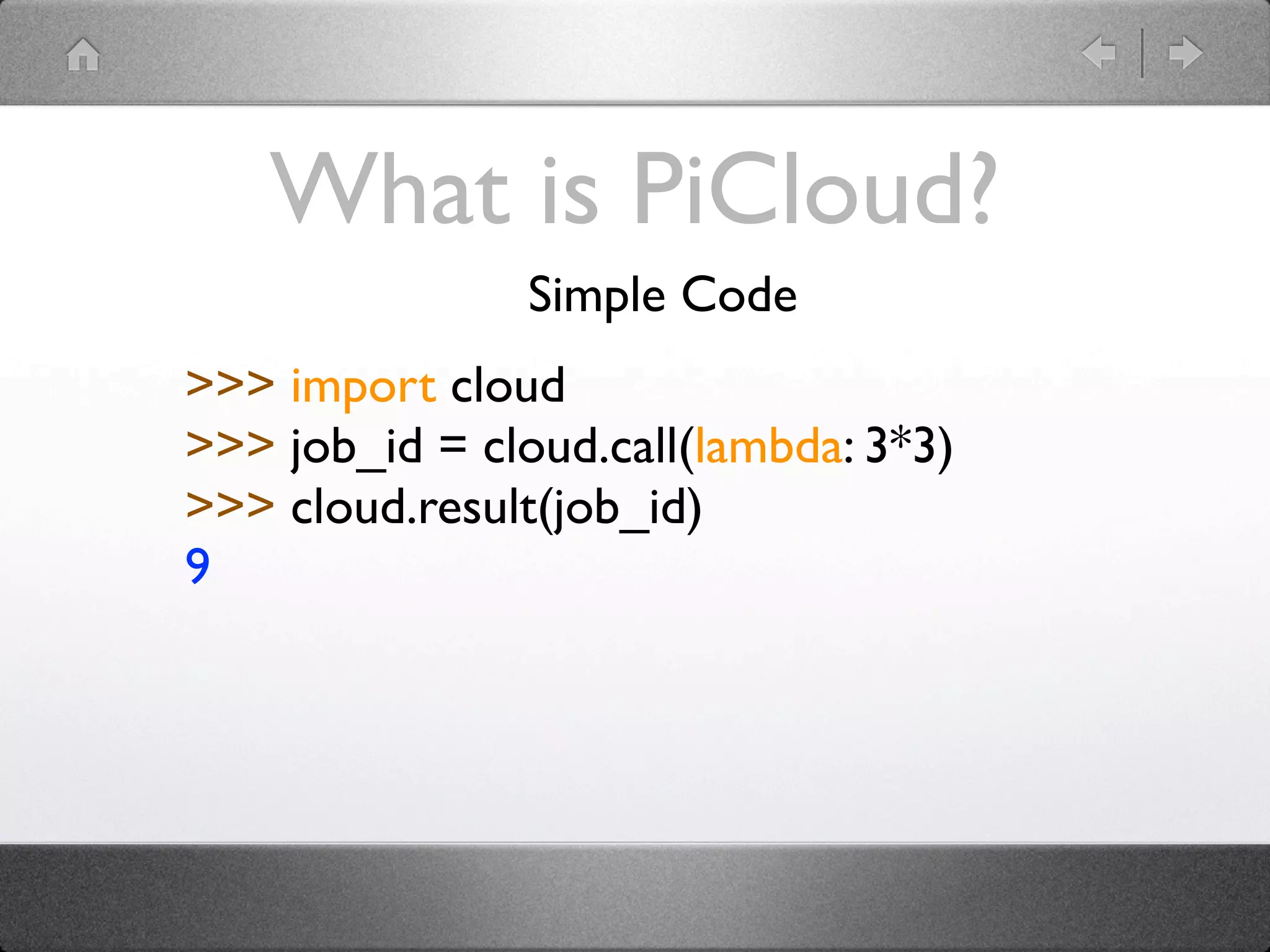 What is PiCloud?

Simple Code

>>> import cloud
>>> job_id = cloud.call(lambda: 3*3)
>>> cloud.result(job_id)
9